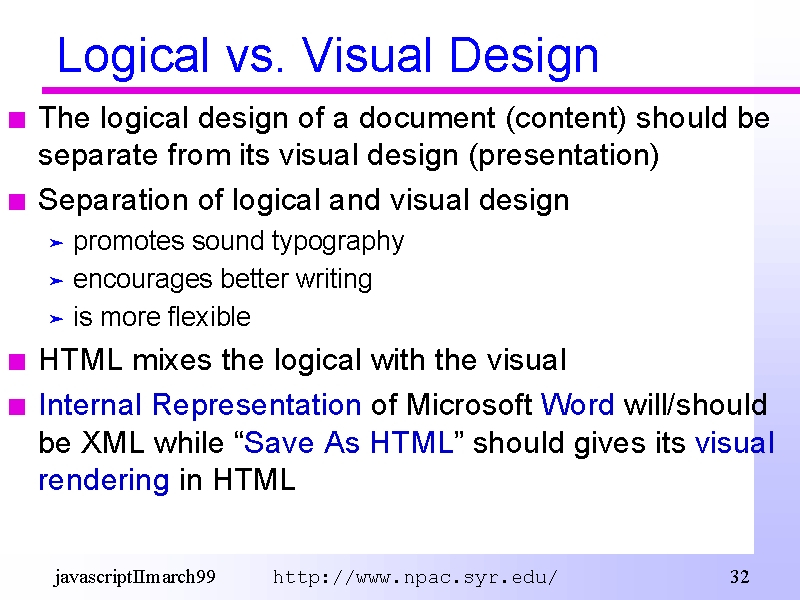 Logical vs. Visual Design

The logical design of a document (content) should be separate from its visual design (presentation)

Separation of logical and visual design

promotes sound typography

encourages better writing

is more flexible

HTML mixes the logical with the visual

Internal Representation of Microsoft Word will/should be XML while “Save As HTML” should gives its visual rendering in HTML

javascriptIImarch99 http://www.npac.syr.edu/ 32